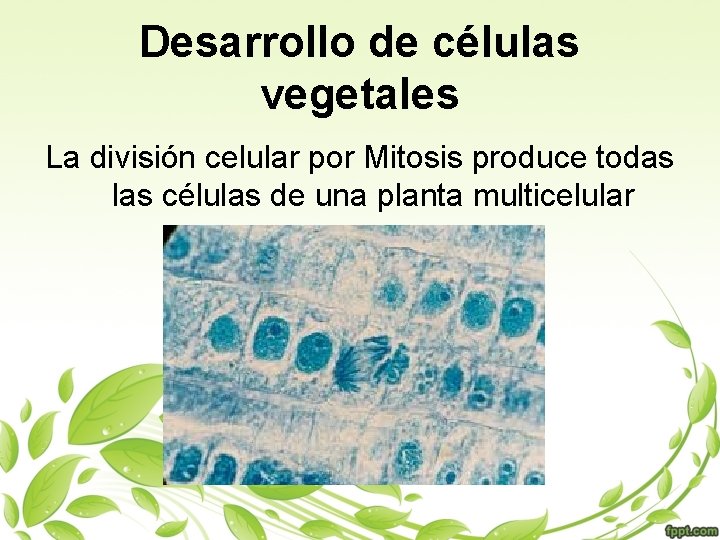 Desarrollo de células vegetales

La división celular por Mitosis produce todas las células de una planta multicelular

fppt.com